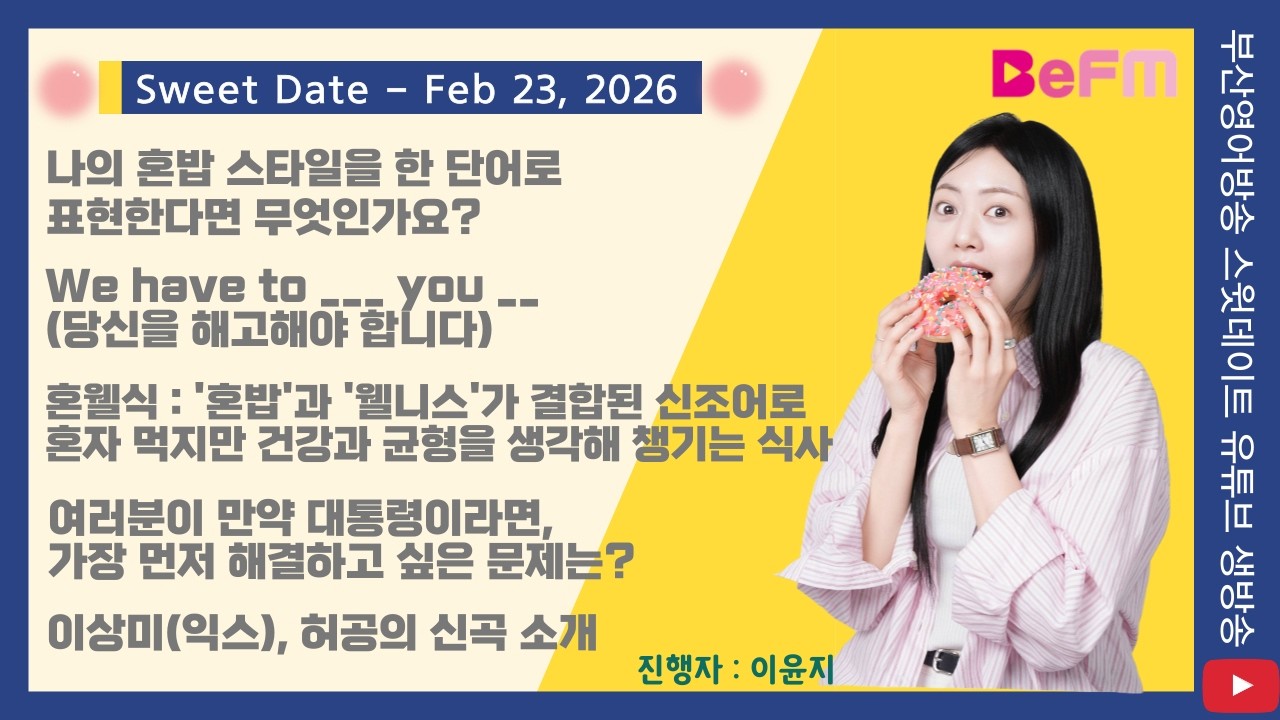 Sweet Date - Feb 23, 2026

BeFM

나의 혼밥 스타일을 한 단어로 표현한다면 무엇인가요?

We have to ___ you __ (당신을 해고해야 합니다)

혼웰식 : '혼밥'과 '웰니스'가 결합된 신조어로 혼자 먹지만 건강과 균형을 생각해 챙기는 식사

여러분이 만약 대통령이라면, 가장 먼저 해결하고 싶은 문제는?

이상미(익스), 허공의 신곡 소개

진행자 : 이윤지

부산영어방송 스윗데이트 유튜브 생방송